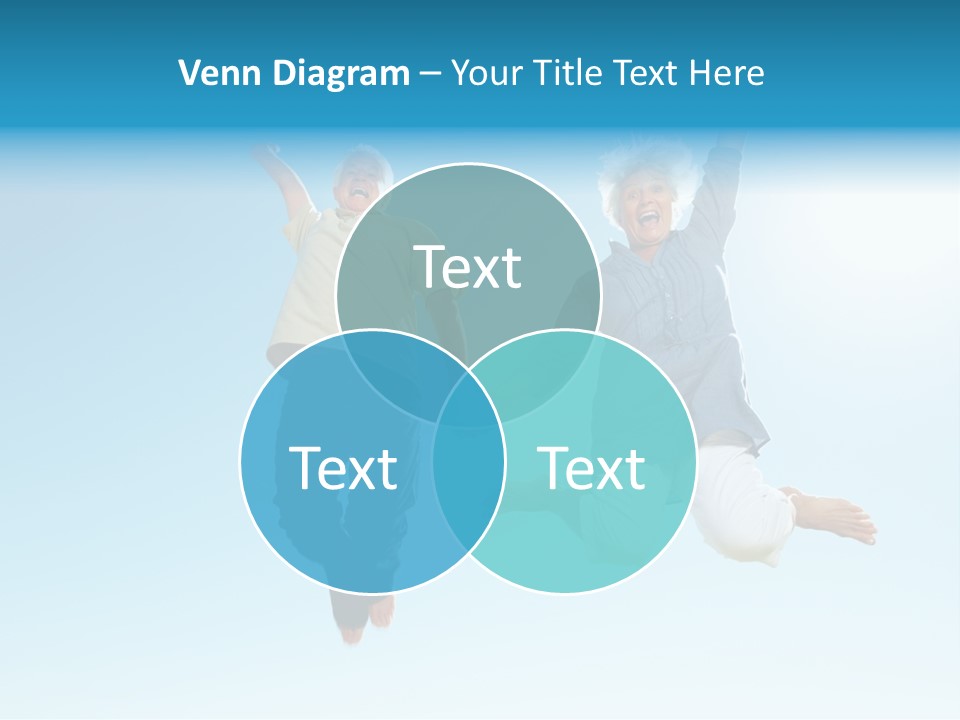 Venn Diagram – Your Title Text Here

Text

Text

Text